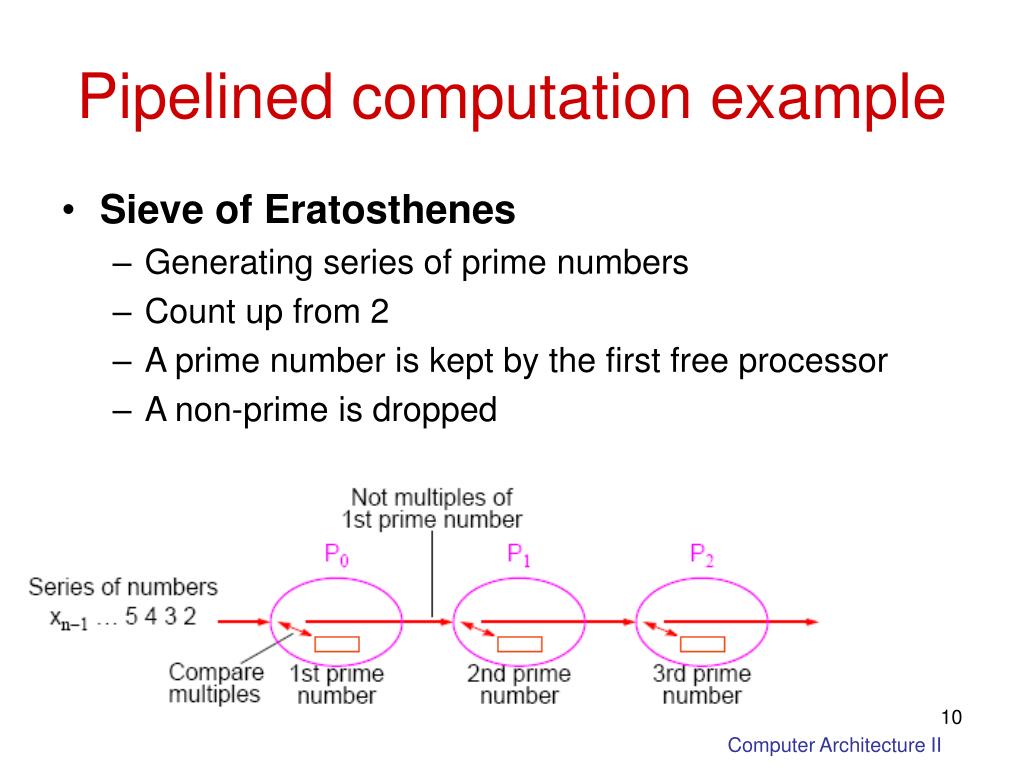 Pipelined computation example

• Sieve of Eratosthenes
– Generating series of prime numbers
– Count up from 2
– A prime number is kept by the first free processor
– A non-prime is dropped

Not multiples of 1st prime number

$P_0$

$P_1$

$P_2$

Series of numbers
$x_{n-1}$ … 5 4 3 2

Compare multiples

1st prime number

2nd prime number

3rd prime number

10

Computer Architecture II